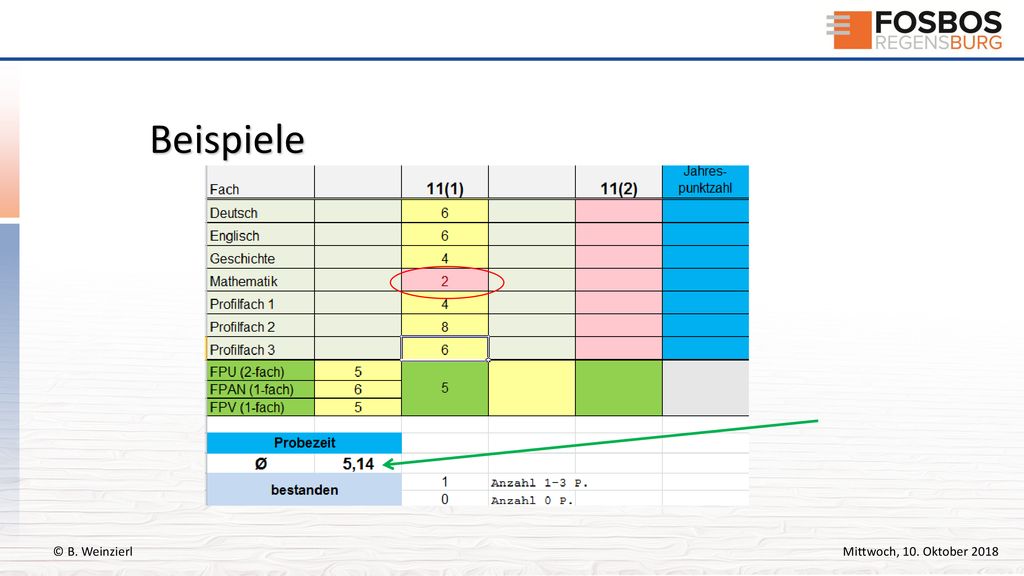 FOSBOS REGENSBURG

Beispiele

| Fach | | 11(1) | | 11(2) | Jahres-punktzahl |
|---|---|---|---|---|---|
| Deutsch | | 6 | | | |
| Englisch | | 6 | | | |
| Geschichte | | 4 | | | |
| Mathematik | | 2 | | | |
| Profilfach 1 | | 4 | | | |
| Profilfach 2 | | 8 | | | |
| Profilfach 3 | | 6 | | | |
| FPU (2-fach) | 5 | 5 | | | |
| FPAN (1-fach) | 6 | | | | |
| FPV (1-fach) | 5 | | | | |

| Probezeit | | | |
|---|---|---|---|
| Ø | 5,14 | | |
| bestanden | | 1 | Anzahl 1-3 P. |
| | | 0 | Anzahl 0 P. |

© B. Weinzierl

Mittwoch, 10. Oktober 2018